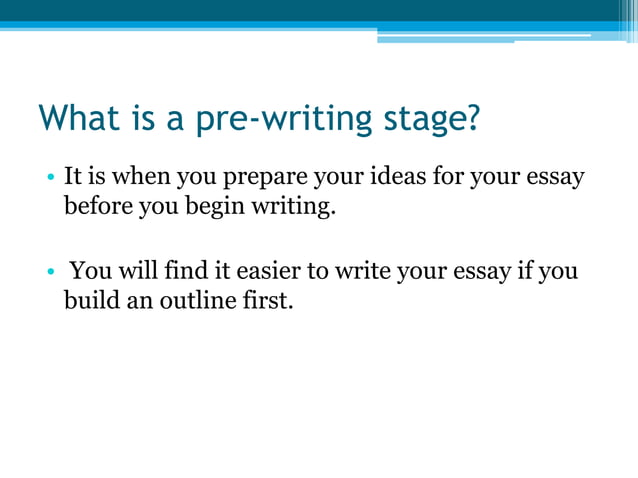 What is a pre-writing stage?

• It is when you prepare your ideas for your essay before you begin writing.

• You will find it easier to write your essay if you build an outline first.